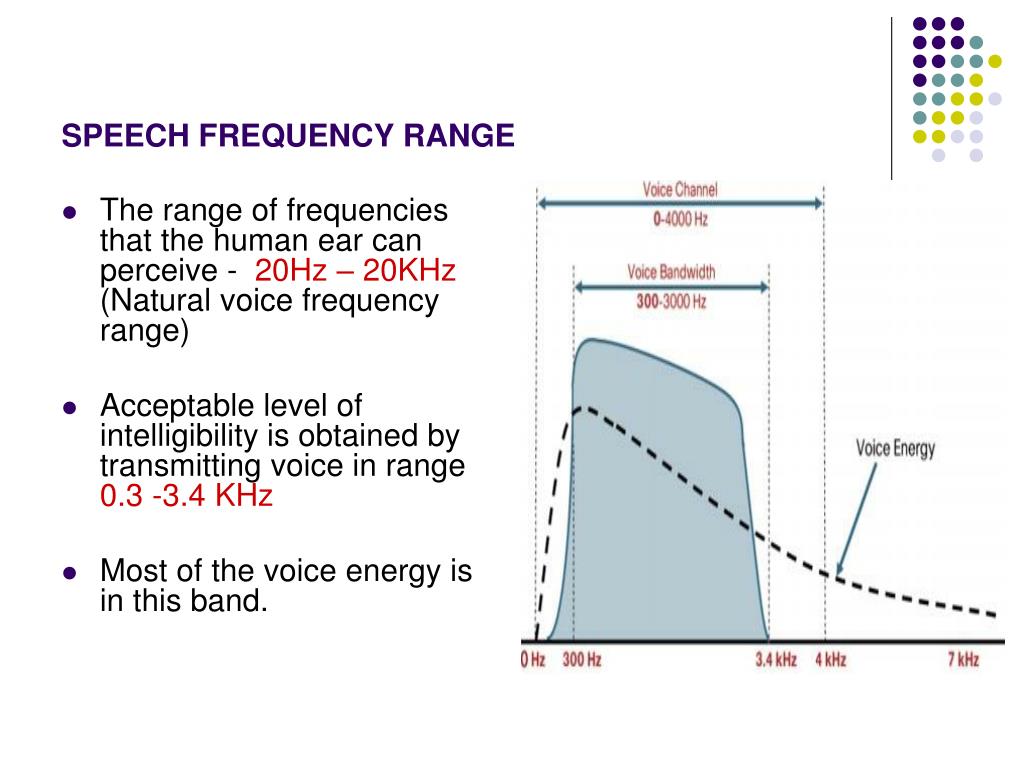 SPEECH FREQUENCY RANGE

- The range of frequencies that the human ear can perceive - 20Hz – 20KHz (Natural voice frequency range)

- Acceptable level of intelligibility is obtained by transmitting voice in range 0.3 -3.4 KHz

- Most of the voice energy is in this band.

Voice Channel
0-4000 Hz
Voice Bandwidth
300-3000 Hz
Voice Energy
0 Hz 300 Hz 3.4 kHz 4 kHz 7 kHz